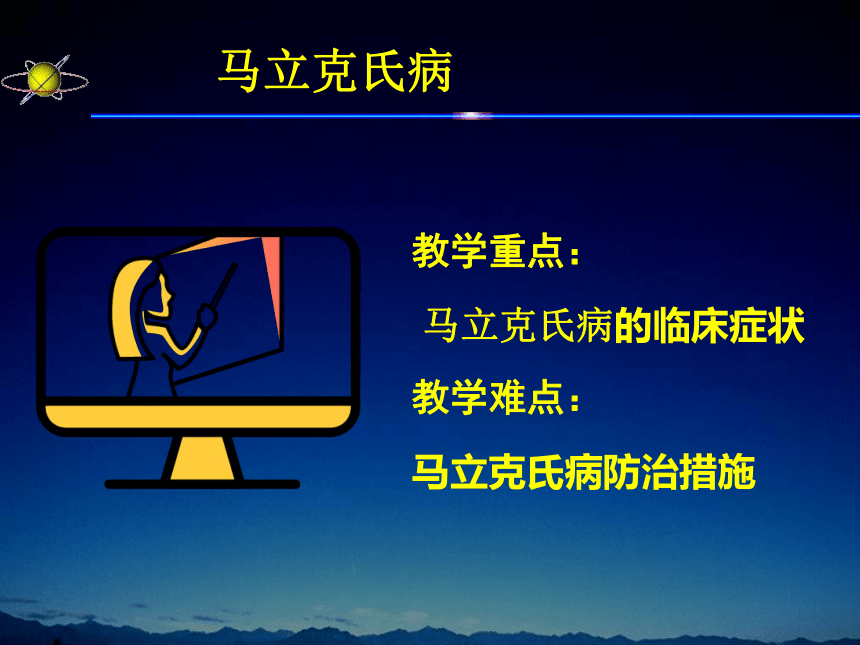 马立克氏病

教学重点：

马立克氏病的临床症状

教学难点：

马立克氏病防治措施